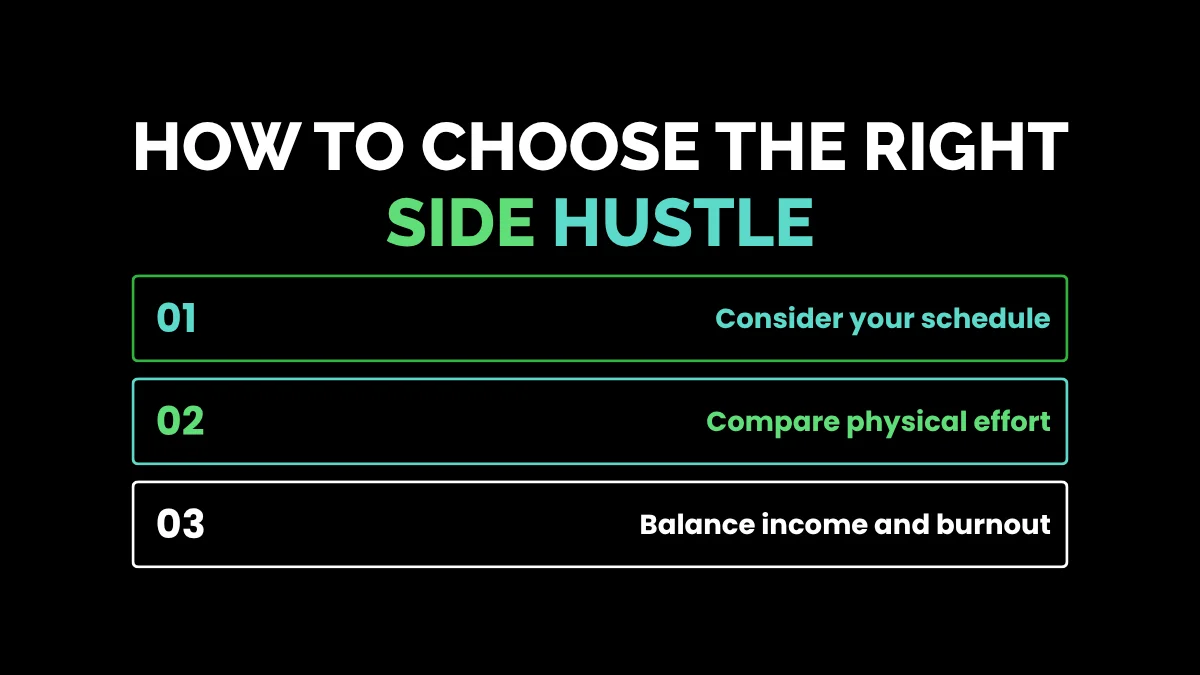 HOW TO CHOOSE THE RIGHT SIDE HUSTLE

01 Consider your schedule

02 Compare physical effort

03 Balance income and burnout